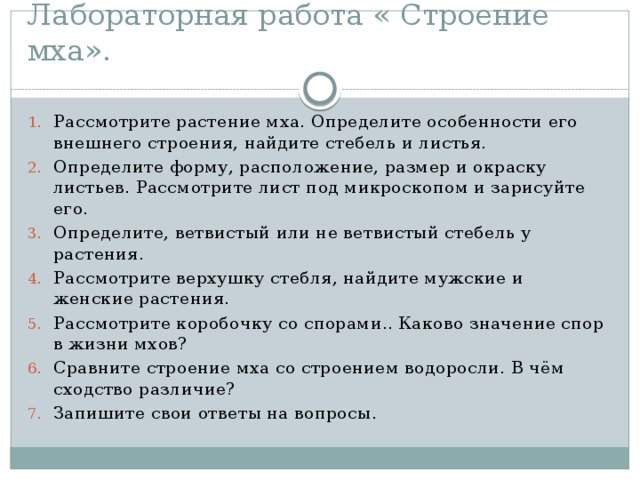 Лабораторная работа « Строение мха».

1. Рассмотрите растение мха. Определите особенности его внешнего строения, найдите стебель и листья.
2. Определите форму, расположение, размер и окраску листьев. Рассмотрите лист под микроскопом и зарисуйте его.
3. Определите, ветвистый или не ветвистый стебель у растения.
4. Рассмотрите верхушку стебля, найдите мужские и женские растения.
5. Рассмотрите коробочку со спорами.. Каково значение спор в жизни мхов?
6. Сравните строение мха со строением водоросли. В чём сходство различие?
7. Запишите свои ответы на вопросы.